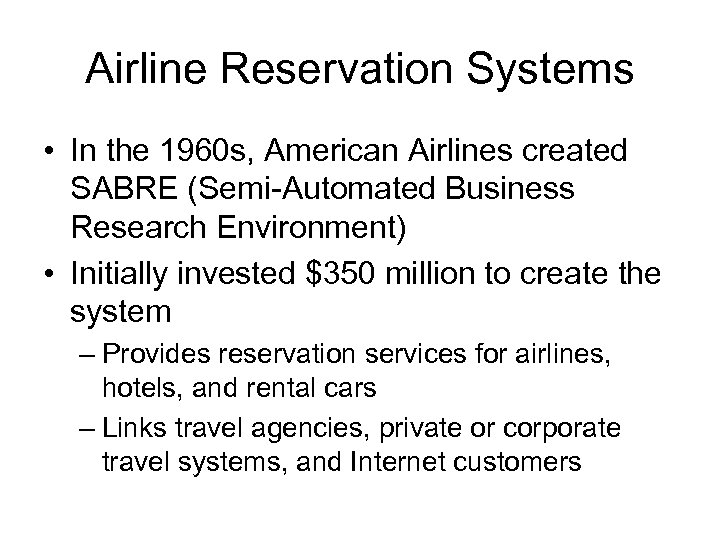 Airline Reservation Systems

• In the 1960s, American Airlines created SABRE (Semi-Automated Business Research Environment)

• Initially invested \$350 million to create the system

– Provides reservation services for airlines, hotels, and rental cars

– Links travel agencies, private or corporate travel systems, and Internet customers